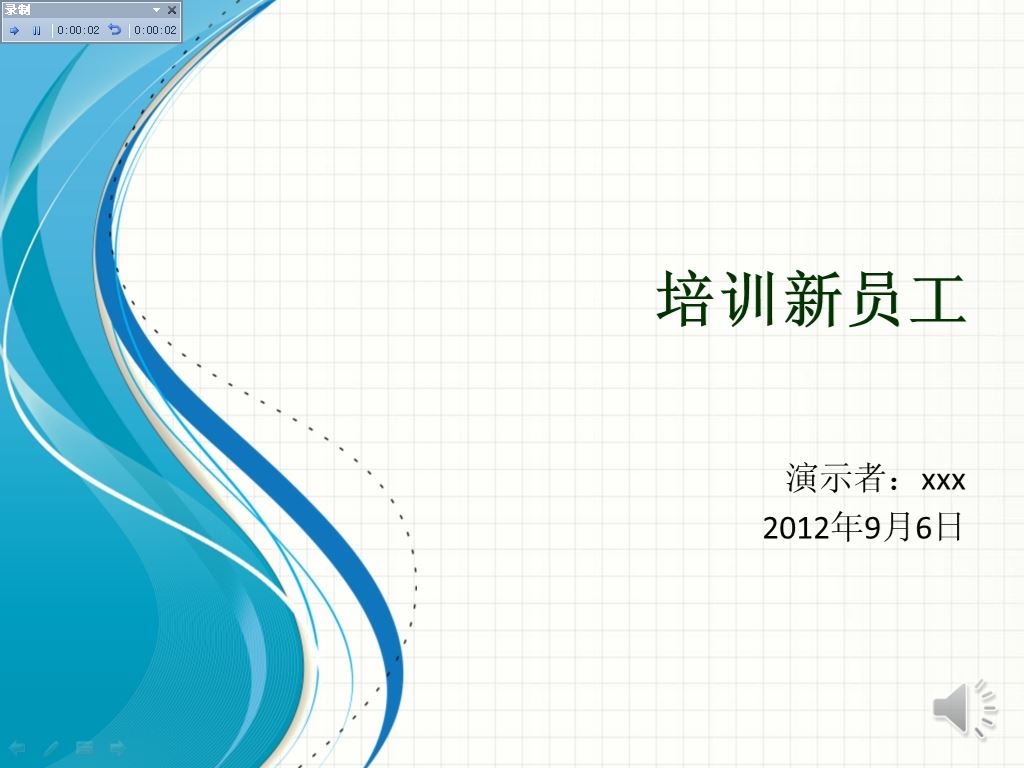 录制
0:00:02 0:00:02

培训新员工

演示者：xxx
2012年9月6日